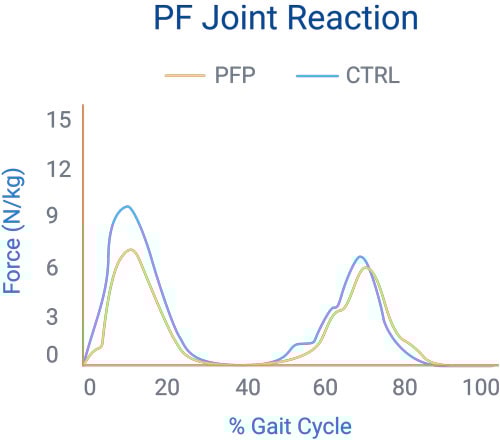 PF Joint Reaction

PFP CTRL

Force (N/kg)

15
12
9
6
3
0

0 20 40 60 80 100

% Gait Cycle